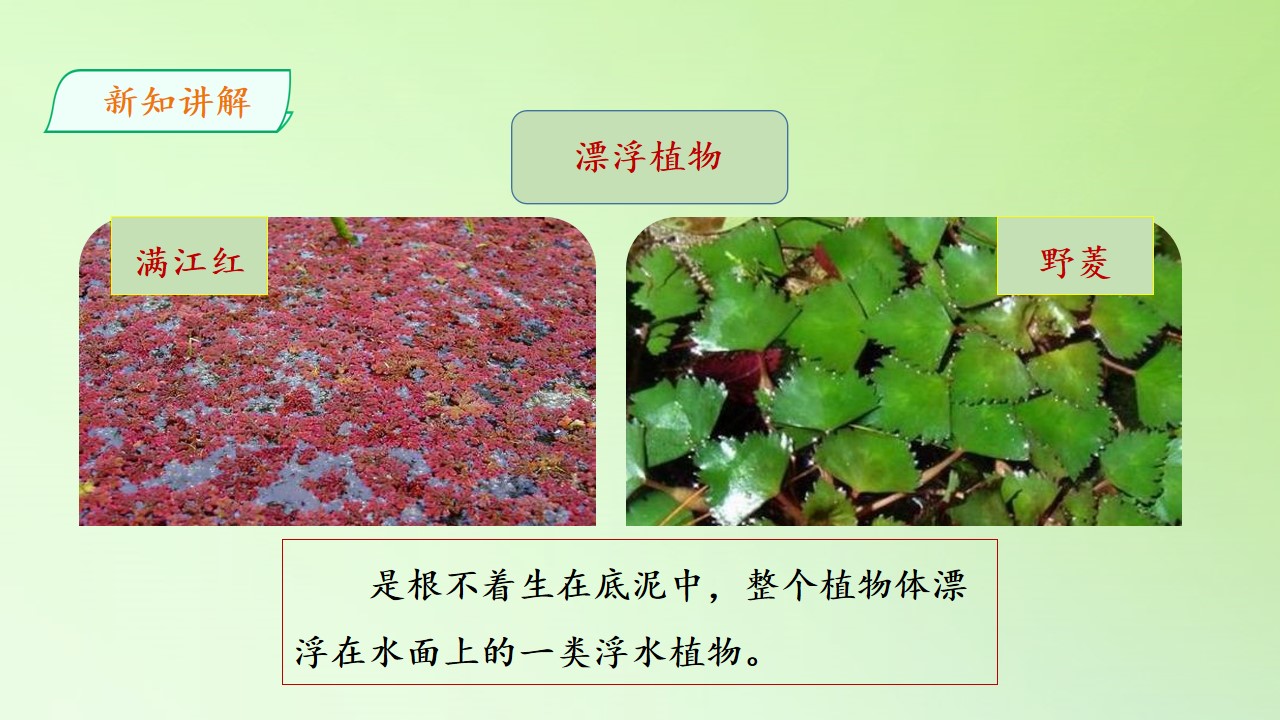 新知讲解

漂浮植物

满江红

野菱

是根不着生在底泥中，整个植物体漂浮在水面上的一类浮水植物。